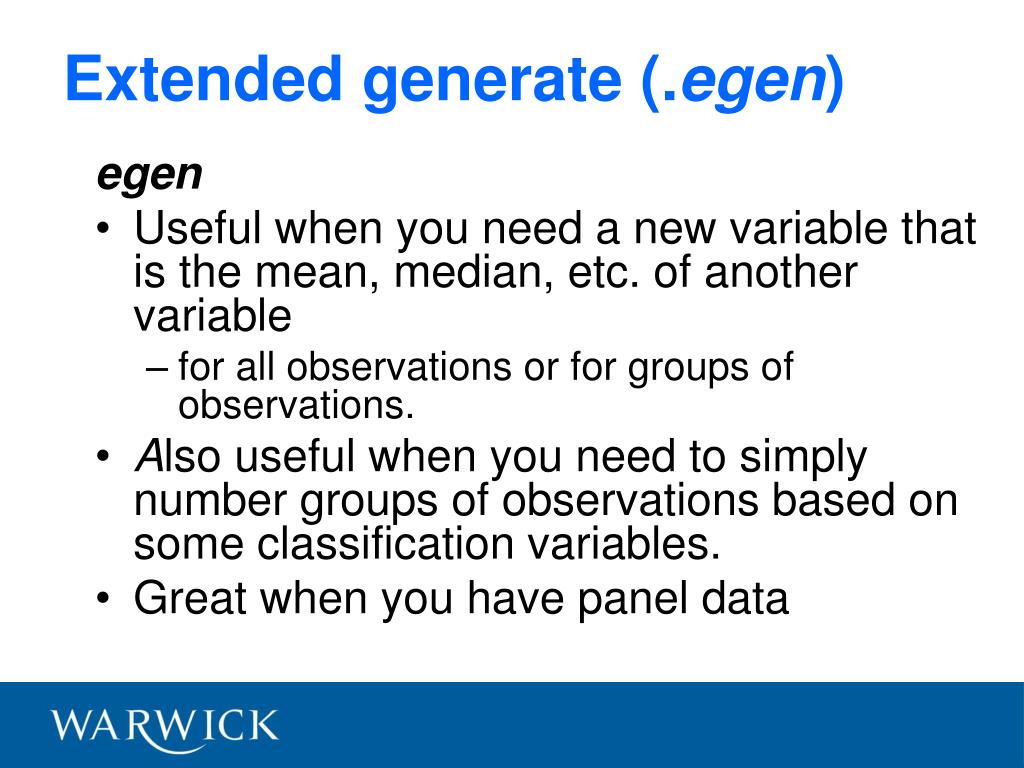 Extended generate (.egen)

egen

• Useful when you need a new variable that is the mean, median, etc. of another variable
 – for all observations or for groups of observations.
• Also useful when you need to simply number groups of observations based on some classification variables.
• Great when you have panel data

WARWICK